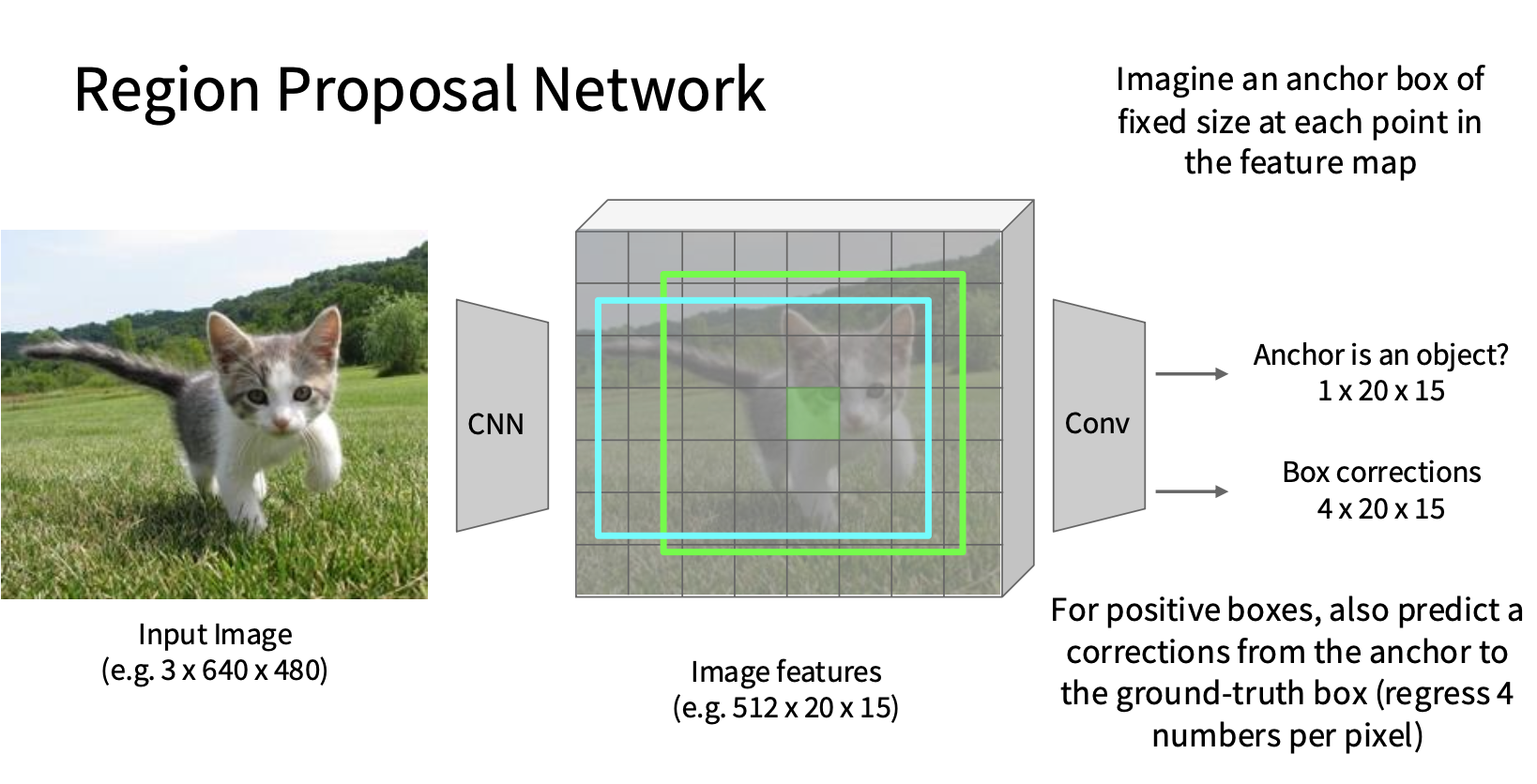 Region Proposal Network

Imagine an anchor box of fixed size at each point in the feature map

CNN

Conv

Anchor is an object?
1 x 20 x 15

Box corrections
4 x 20 x 15

Input Image
(e.g. 3 x 640 x 480)

Image features
(e.g. 512 x 20 x 15)

For positive boxes, also predict a corrections from the anchor to the ground-truth box (regress 4 numbers per pixel)